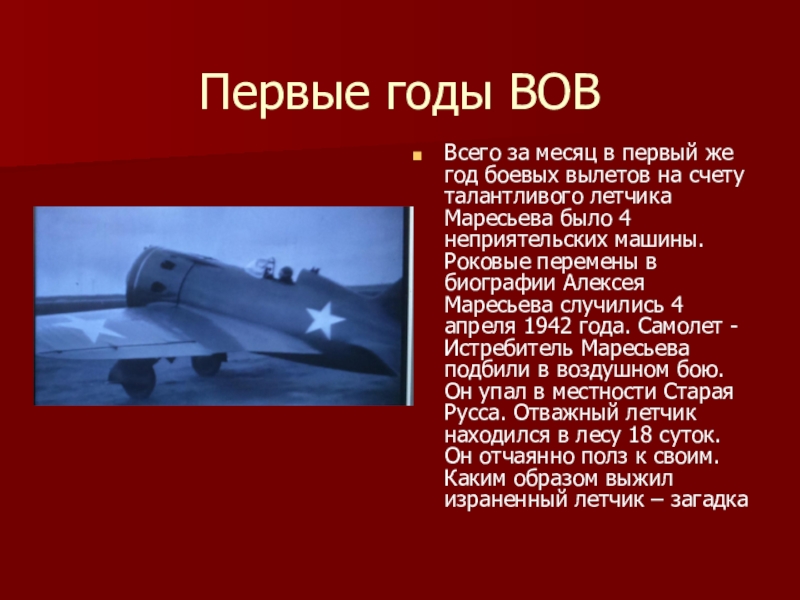 Первые годы ВОВ

Всего за месяц в первый же год боевых вылетов на счету талантливого летчика Маресьева было 4 неприятельских машины. Роковые перемены в биографии Алексея Маресьева случились 4 апреля 1942 года. Самолет - Истребитель Маресьева подбили в воздушном бою. Он упал в местности Старая Русса. Отважный летчик находился в лесу 18 суток. Он отчаянно полз к своим. Каким образом выжил израненный летчик – загадка